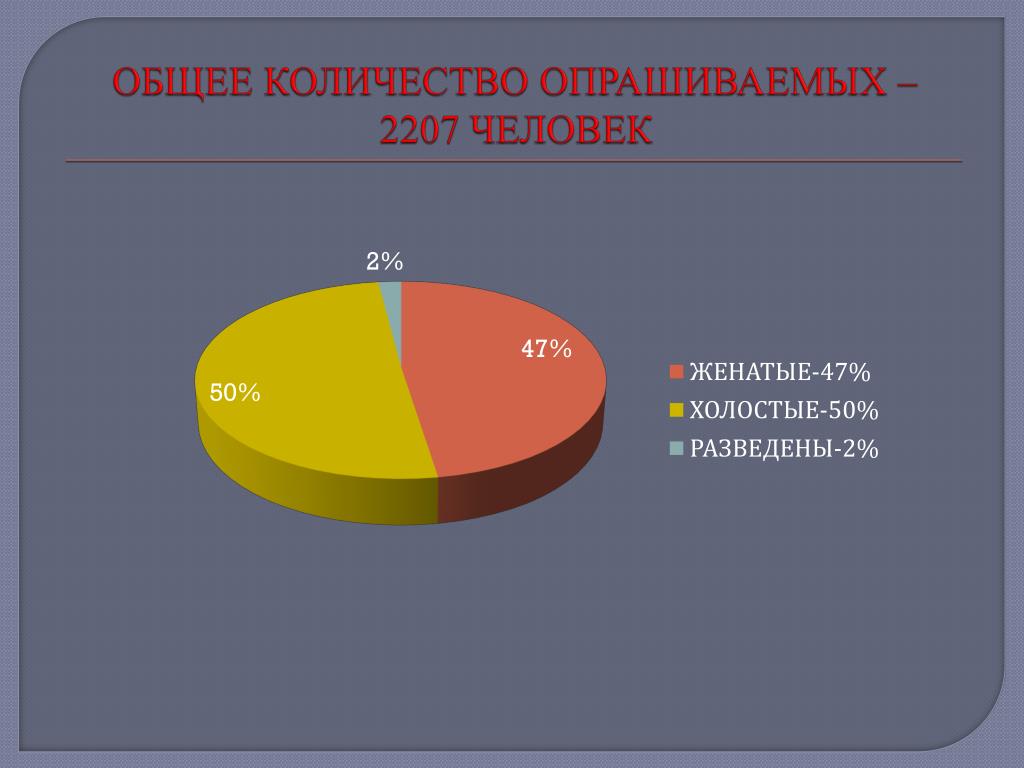 ОБЩЕЕ КОЛИЧЕСТВО ОПРАШИВАЕМЫХ – 2207 ЧЕЛОВЕК

2%

47%

50%

ЖЕНАТЫЕ-47%
ХОЛОСТЫЕ-50%
РАЗВЕДЕНЫ-2%